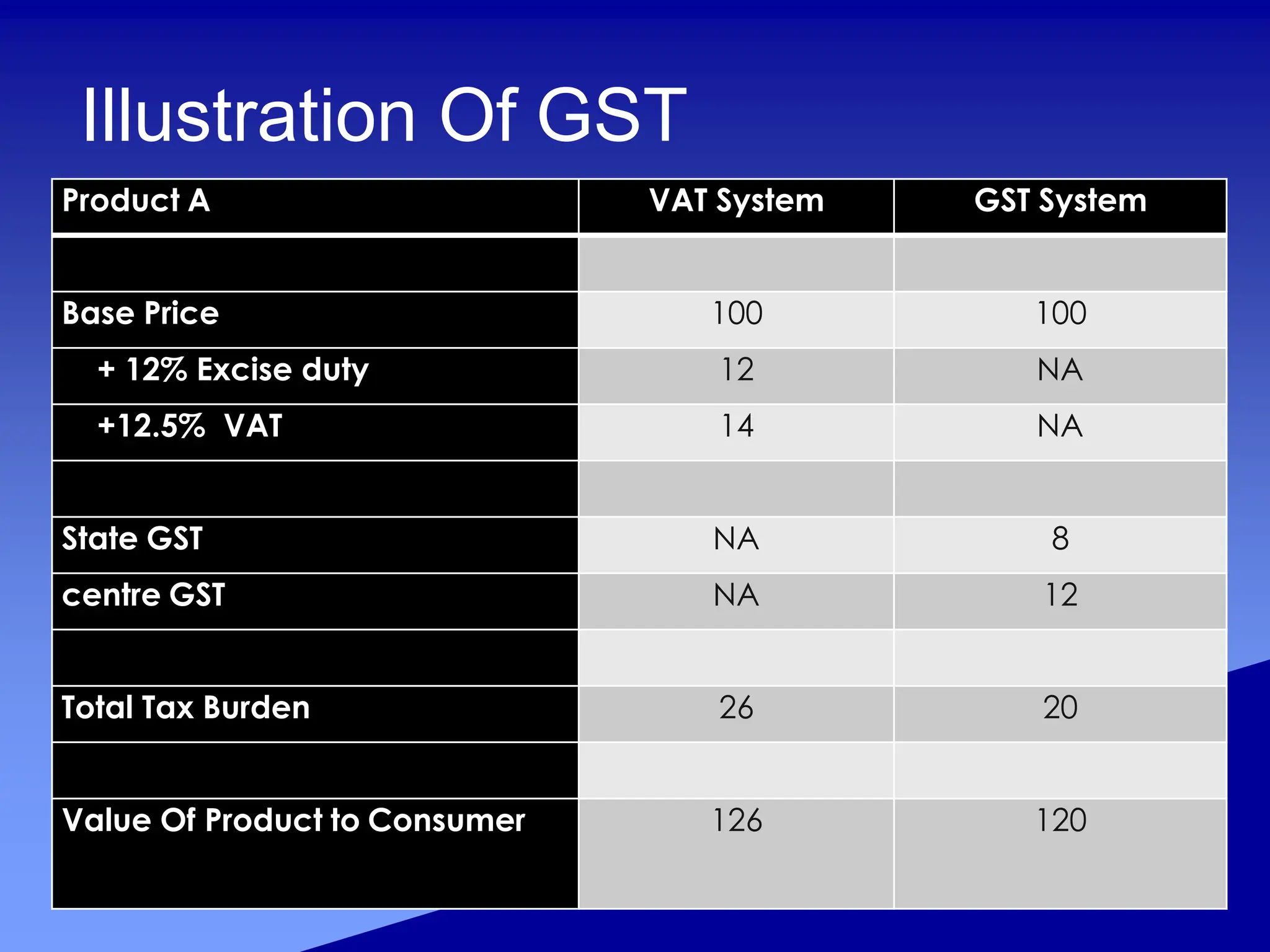 Illustration Of GST

| Product A | VAT System | GST System |
|---|---|---|
| | | |
| Base Price | 100 | 100 |
| + 12% Excise duty | 12 | NA |
| +12.5% VAT | 14 | NA |
| | | |
| State GST | NA | 8 |
| centre GST | NA | 12 |
| | | |
| Total Tax Burden | 26 | 20 |
| | | |
| Value Of Product to Consumer | 126 | 120 |